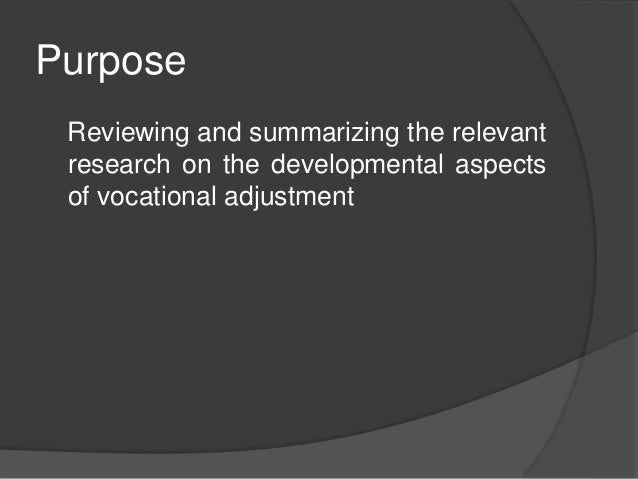 Purpose

Reviewing and summarizing the relevant research on the developmental aspects of vocational adjustment